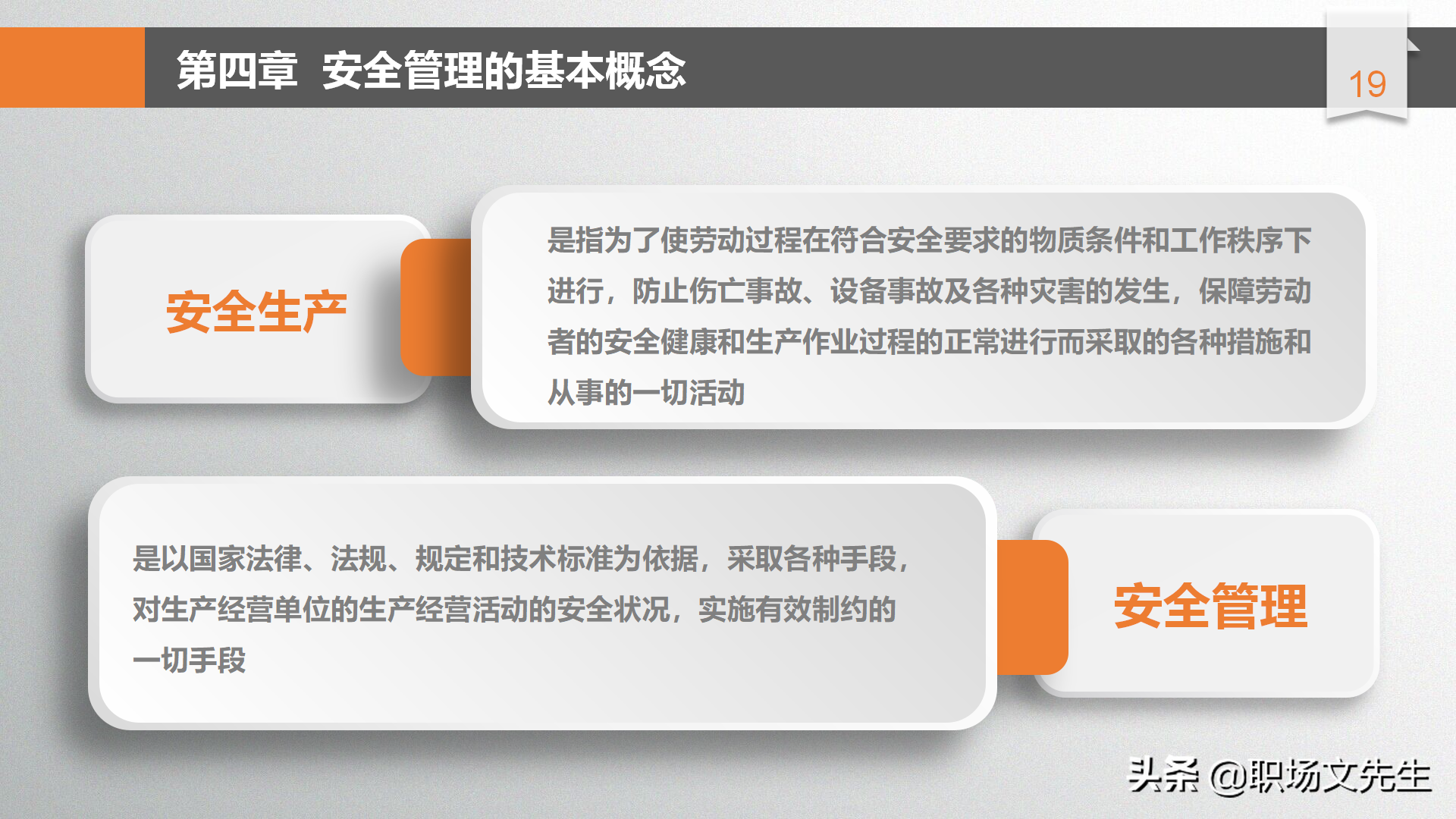 第四章 安全管理的基本概念

19

安全生产

是指为了使劳动过程在符合安全要求的物质条件和工作秩序下进行，防止伤亡事故、设备事故及各种灾害的发生，保障劳动者的安全健康和生产作业过程的正常进行而采取的各种措施和从事的一切活动

是以国家法律、法规、规定和技术标准为依据，采取各种手段，对生产经营单位的生产经营活动的安全状况，实施有效制约的一切手段

安全管理

头条 @职场文先生